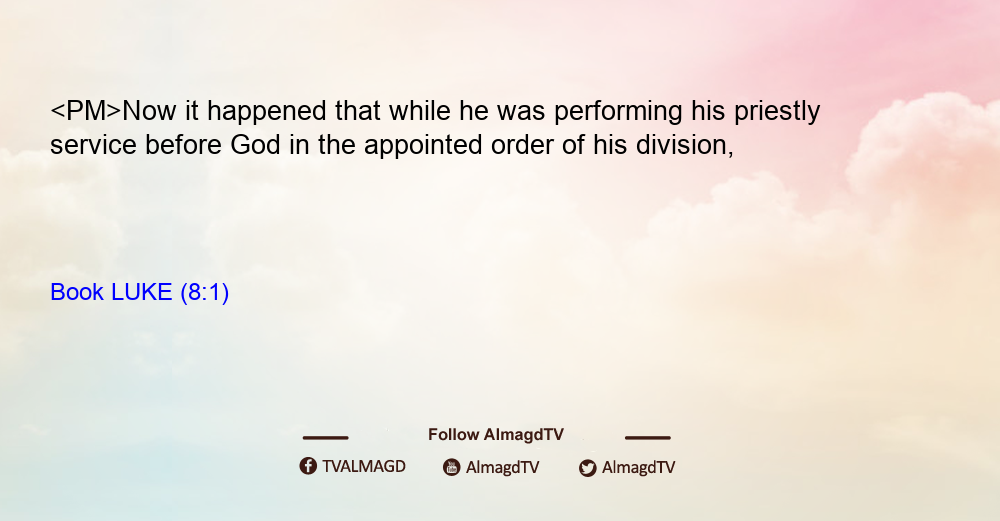 <PM>Now it happened that while he was performing his priestly service before God in the appointed order of his division,

Book LUKE (8:1)

Follow AlmagdTV

TVALMAGD AlmagdTV AlmagdTV